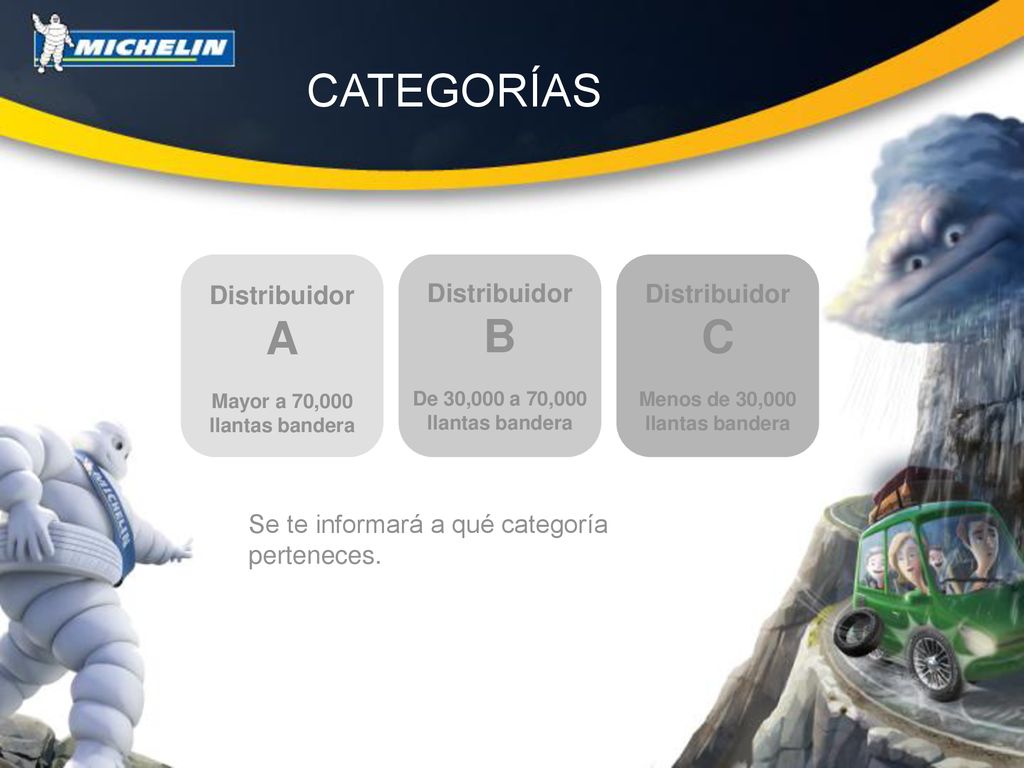 MICHELIN

CATEGORÍAS

Distribuidor
A
Mayor a 70,000 llantas bandera

Distribuidor
B
De 30,000 a 70,000 llantas bandera

Distribuidor
C
Menos de 30,000 llantas bandera

Se te informará a qué categoría perteneces.

MICHELIN